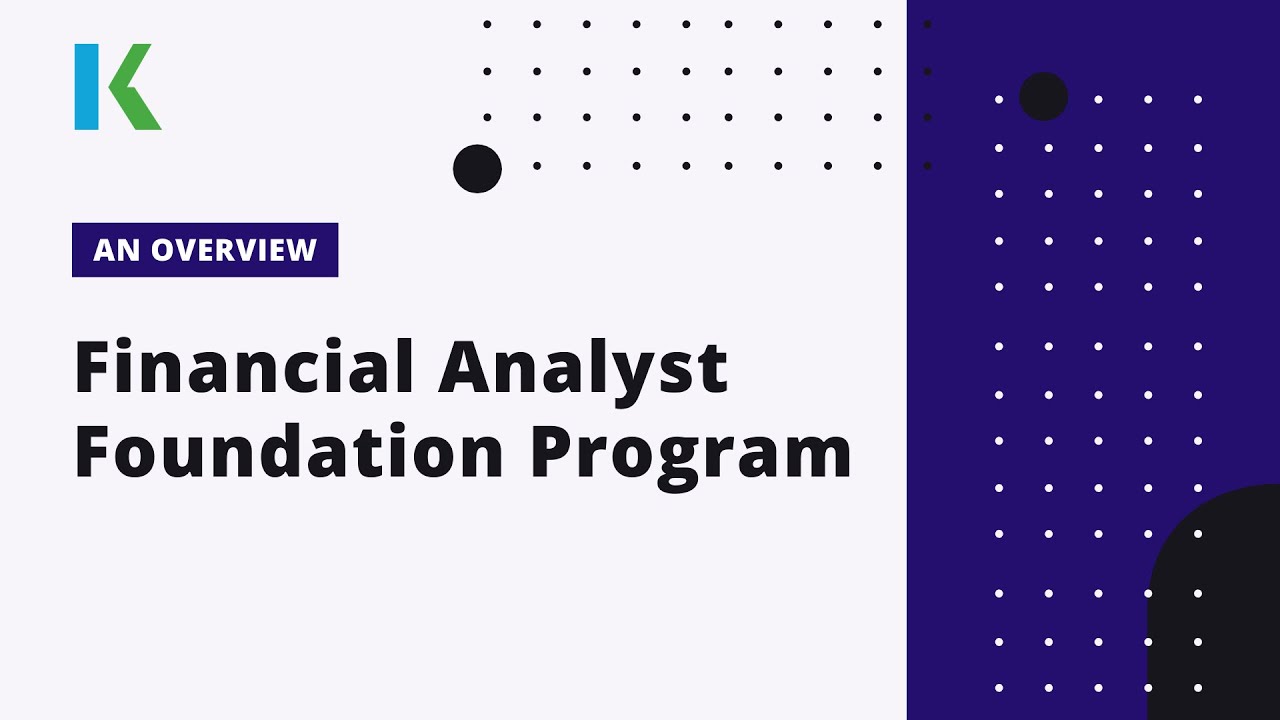 K

AN OVERVIEW

Financial Analyst Foundation Program